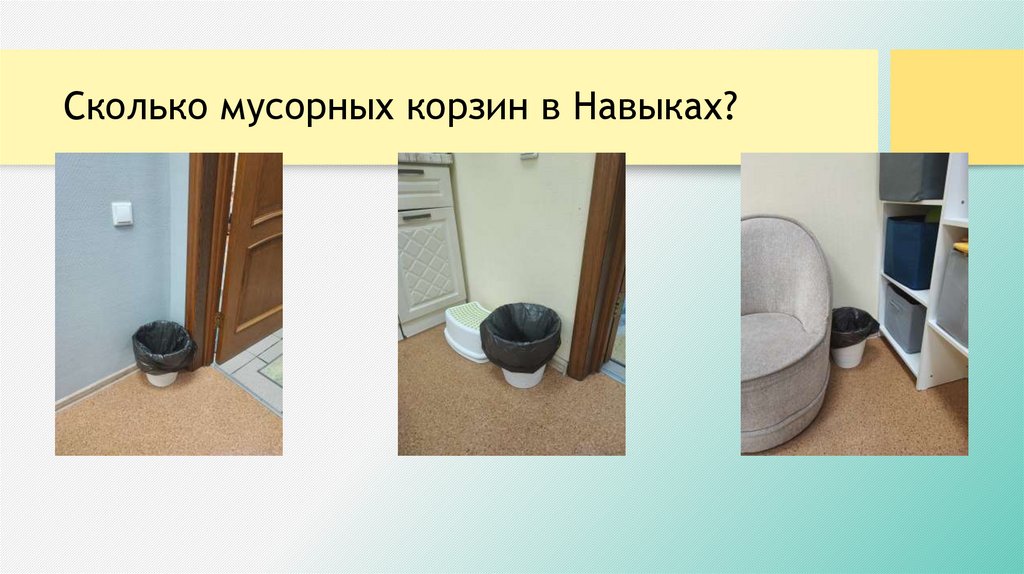 Сколько мусорных корзин в Навыках?